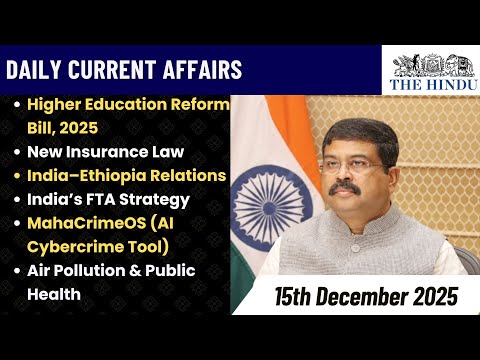 DAILY CURRENT AFFAIRS

THE HINDU

• Higher Education Reform Bill, 2025
• New Insurance Law
• India–Ethiopia Relations
• India's FTA Strategy
• MahaCrimeOS (AI Cybercrime Tool)
• Air Pollution & Public Health

15th December 2025